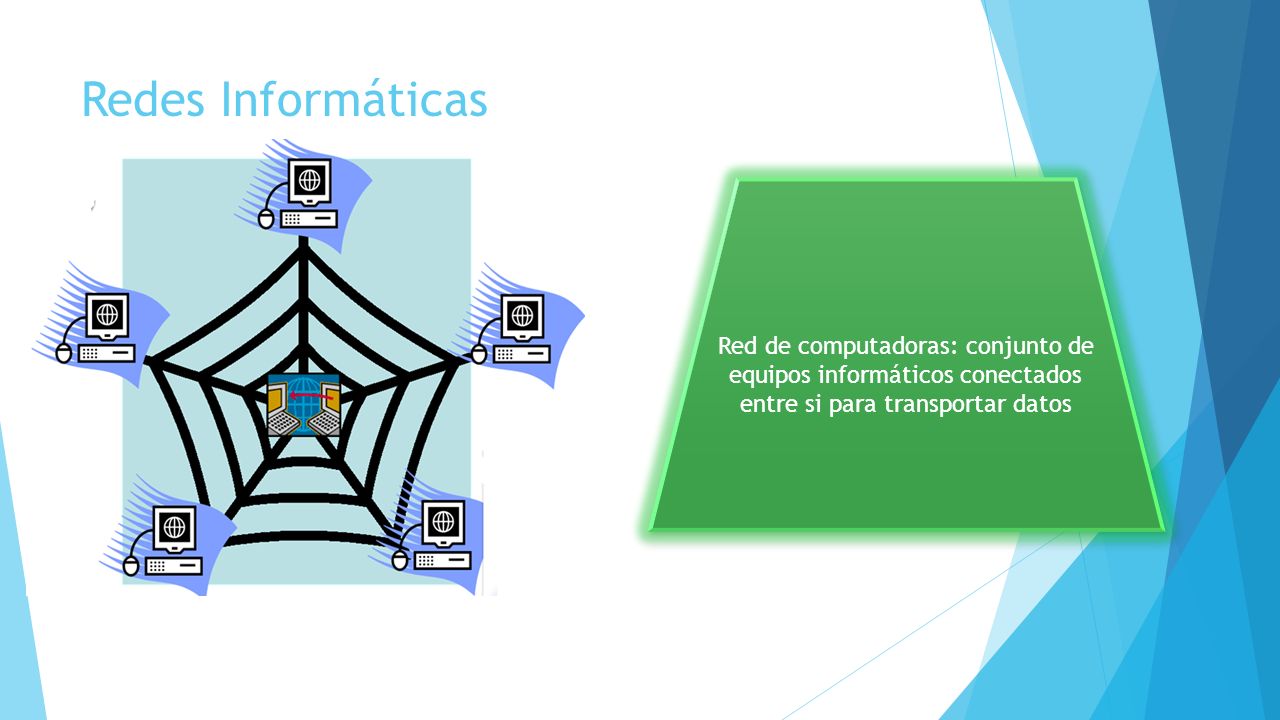 Redes Informáticas

Red de computadoras: conjunto de equipos informáticos conectados entre si para transportar datos